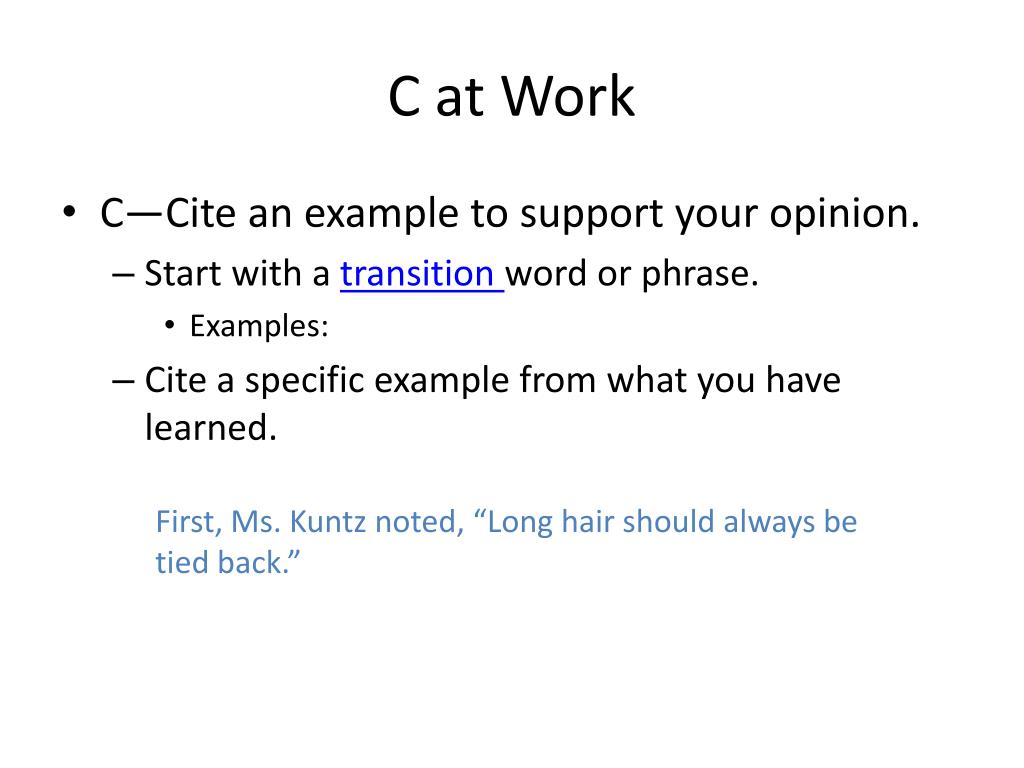 C at Work

• C—Cite an example to support your opinion.
– Start with a transition word or phrase.
• Examples:
– Cite a specific example from what you have learned.

First, Ms. Kuntz noted, “Long hair should always be tied back.”